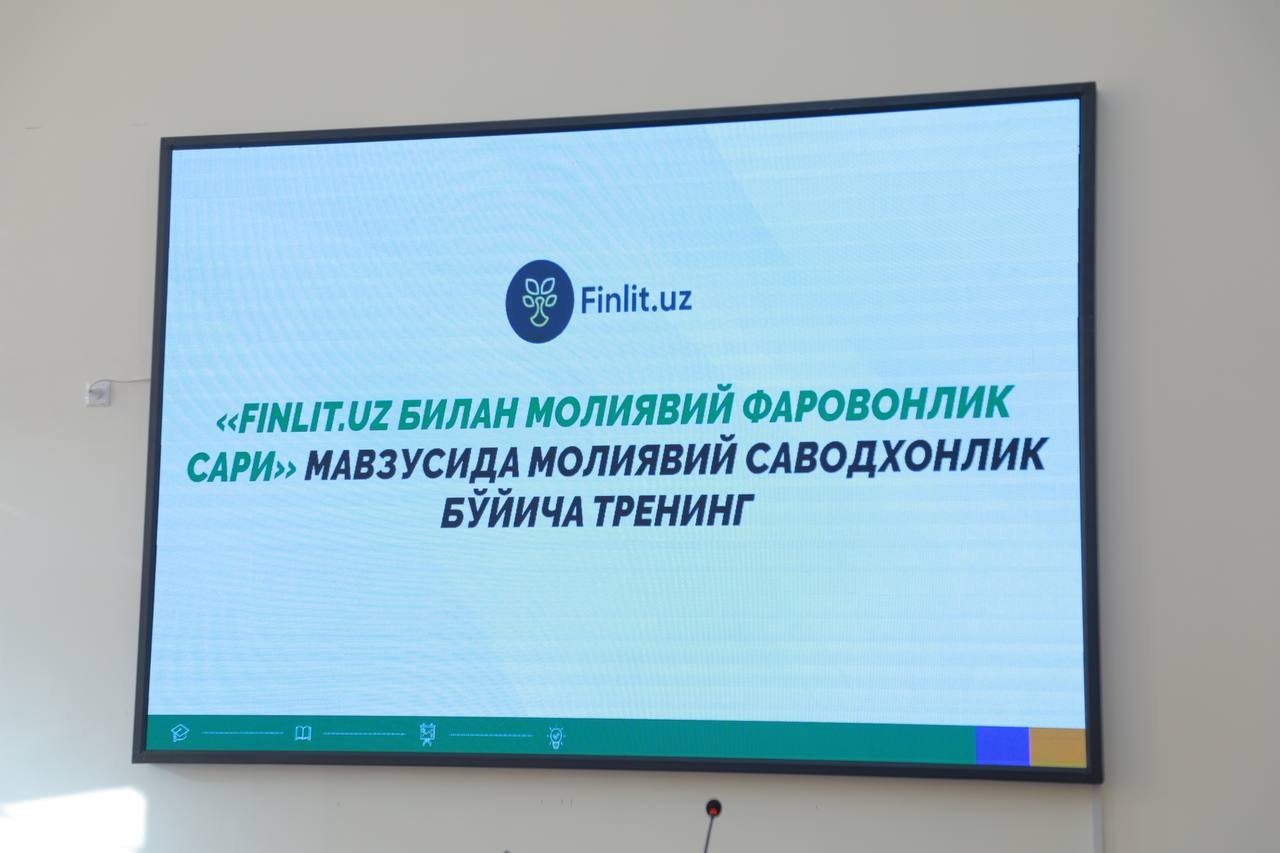 Finlit.uz

«FINLIT.UZ БИЛАН МОЛИЯВИЙ ФАРОВОНЛИК САРИ» МАВЗУСИДА МОЛИЯВИЙ САВОДХОНЛИК БЎЙИЧА ТРЕНИНГ